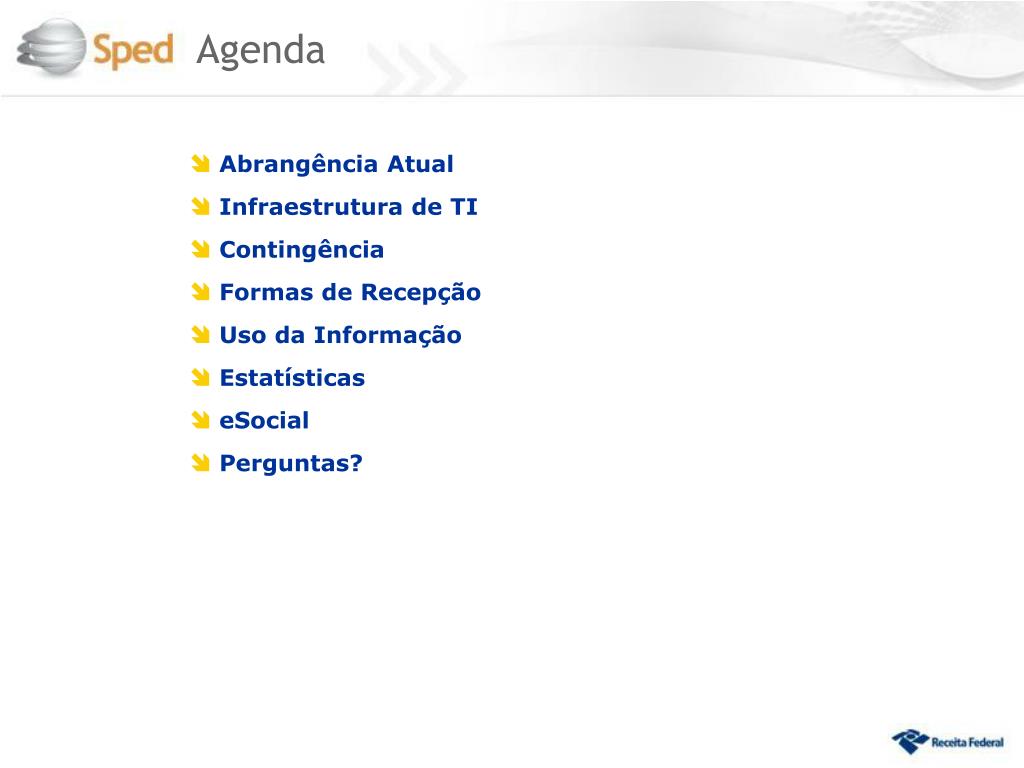 Sped Agenda

Abrangência Atual
Infraestrutura de TI
Contingência
Formas de Recepção
Uso da Informação
Estatísticas
eSocial
Perguntas?

Receita Federal